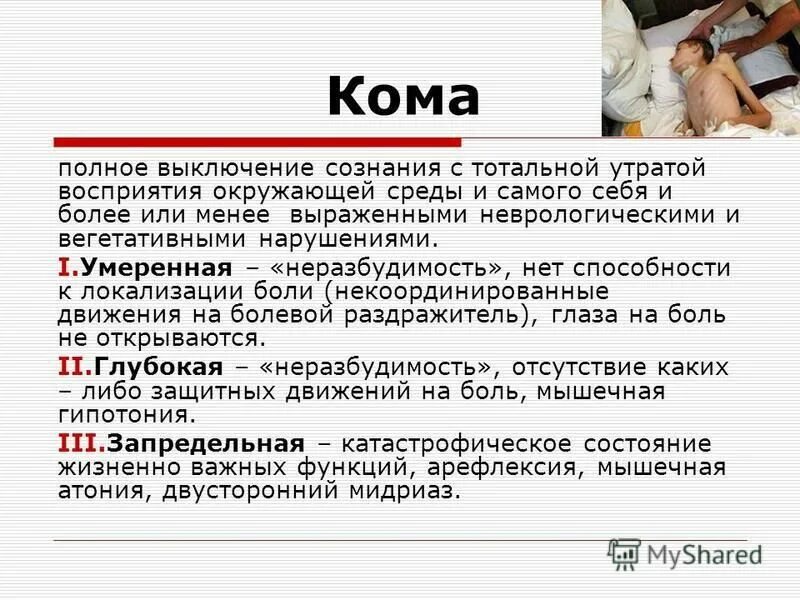 Кома

полное выключение сознания с тотальной утратой восприятия окружающей среды и самого себя и более или менее выраженными неврологическими и вегетативными нарушениями.

I.Умеренная – «неразбудимость», нет способности к локализации боли (некоординированные движения на болевой раздражитель), глаза на боль не открываются.

II.Глубокая – «неразбудимость», отсутствие каких – либо защитных движений на боль, мышечная гипотония.

III.Запредельная – катастрофическое состояние жизненно важных функций, арефлексия, мышечная атония, двусторонний мидриаз.

MyShared